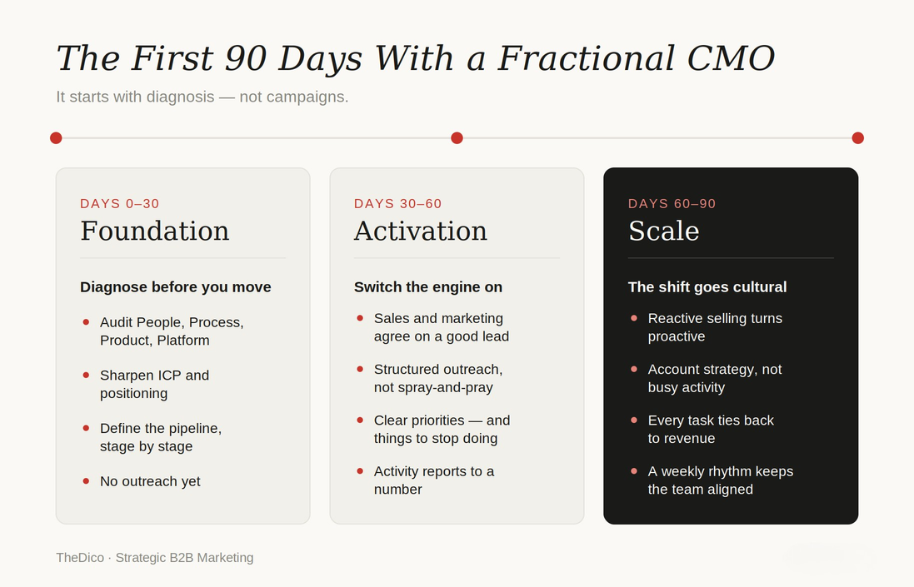 The First 90 Days With a Fractional CMO

It starts with diagnosis — not campaigns.

DAYS 0–30

Foundation

Diagnose before you move

- Audit People, Process, Product, Platform
- Sharpen ICP and positioning
- Define the pipeline, stage by stage
- No outreach yet

DAYS 30–60

Activation

Switch the engine on

- Sales and marketing agree on a good lead
- Structured outreach, not spray-and-pray
- Clear priorities — and things to stop doing
- Activity reports to a number

DAYS 60–90

Scale

The shift goes cultural

- Reactive selling turns proactive
- Account strategy, not busy activity
- Every task ties back to revenue
- A weekly rhythm keeps the team aligned

TheDico · Strategic B2B Marketing